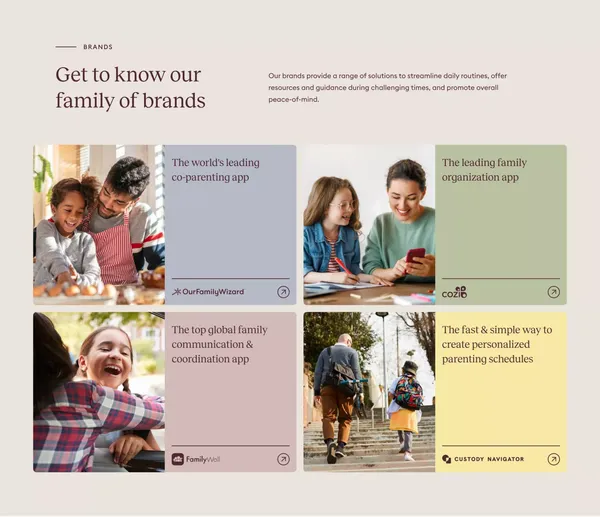 BRANDS

Get to know our family of brands

Our brands provide a range of solutions to streamline daily routines, offer resources and guidance during challenging times, and promote overall peace-of-mind.

The world's leading co-parenting app

OurFamilyWizard

The leading family organization app

cozi

The top global family communication & coordination app

FamilyWall

The fast & simple way to create personalized parenting schedules

CUSTODY NAVIGATOR